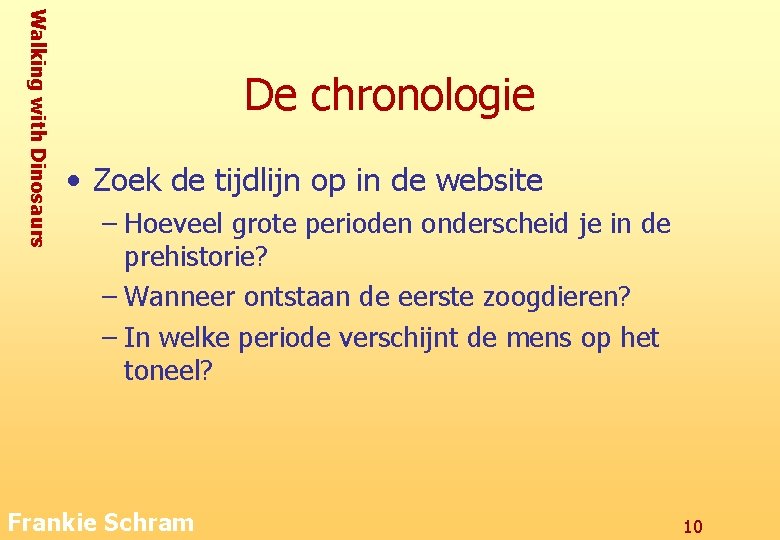 Walking with Dinosaurs

De chronologie

• Zoek de tijdlijn op in de website
– Hoeveel grote perioden onderscheid je in de prehistorie?
– Wanneer ontstaan de eerste zoogdieren?
– In welke periode verschijnt de mens op het toneel?

Frankie Schram

10